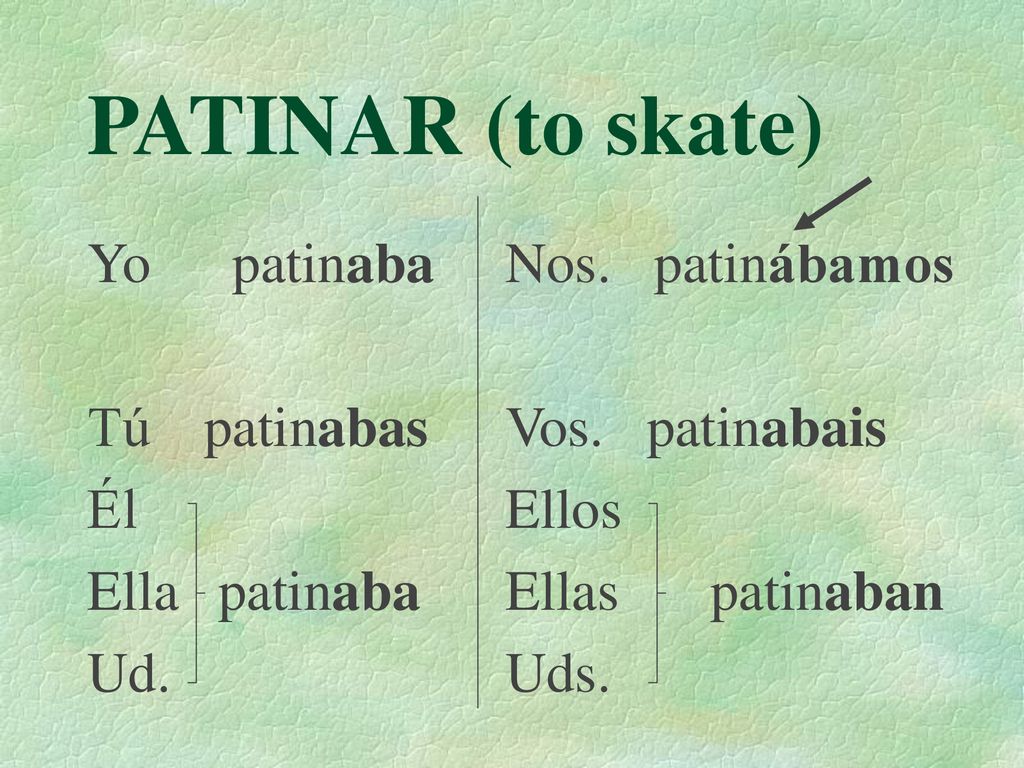 PATINAR (to skate)

Yo patinaba

Tú patinabas

Él
Ella patinaba
Ud.

Nos. patinábamos

Vos. patinabais

Ellos
Ellas patinaban
Uds.